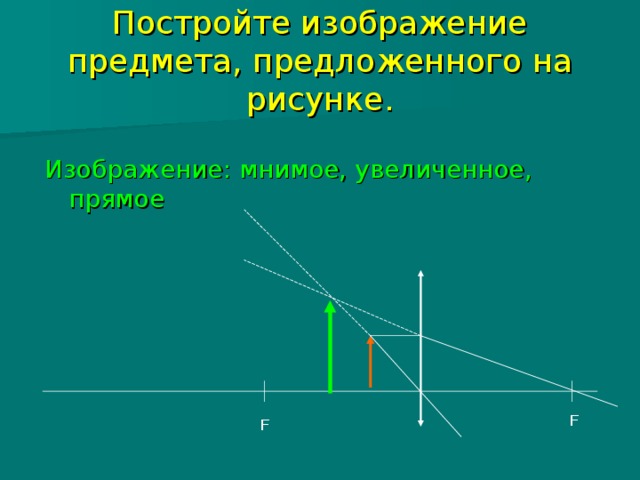 Постройте изображение предмета, предложенного на рисунке.

Изображение: мнимое, увеличенное, прямое

F

F